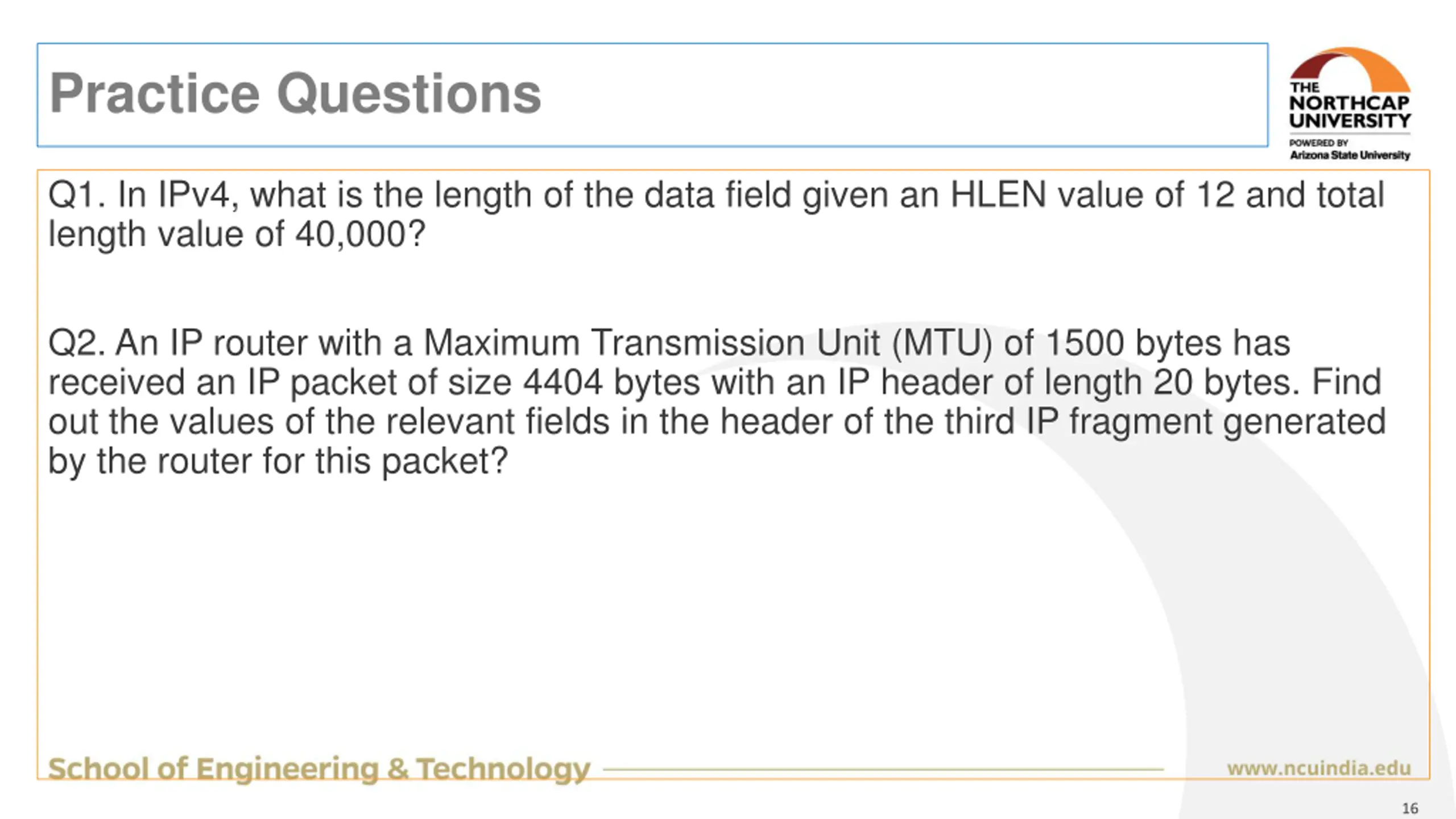 Practice Questions

THE NORTHCAP UNIVERSITY
POWERED BY
Arizona State University

Q1. In IPv4, what is the length of the data field given an HLEN value of 12 and total length value of 40,000?

Q2. An IP router with a Maximum Transmission Unit (MTU) of 1500 bytes has received an IP packet of size 4404 bytes with an IP header of length 20 bytes. Find out the values of the relevant fields in the header of the third IP fragment generated by the router for this packet?

School of Engineering & Technology
www.ncuindia.edu

16